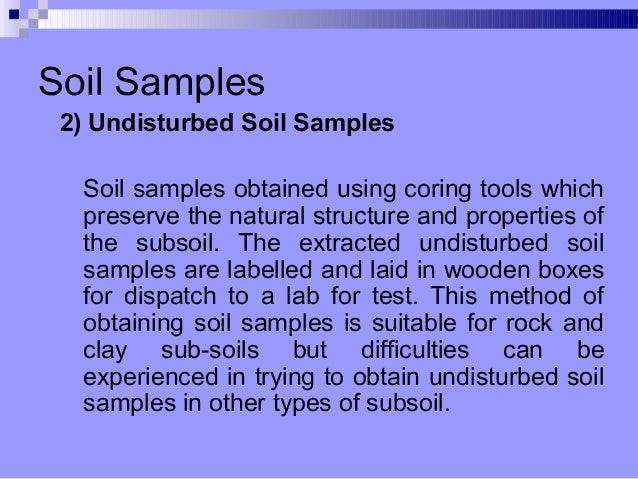 Soil Samples

2) Undisturbed Soil Samples

Soil samples obtained using coring tools which preserve the natural structure and properties of the subsoil. The extracted undisturbed soil samples are labelled and laid in wooden boxes for dispatch to a lab for test. This method of obtaining soil samples is suitable for rock and clay sub-soils but difficulties can be experienced in trying to obtain undisturbed soil samples in other types of subsoil.